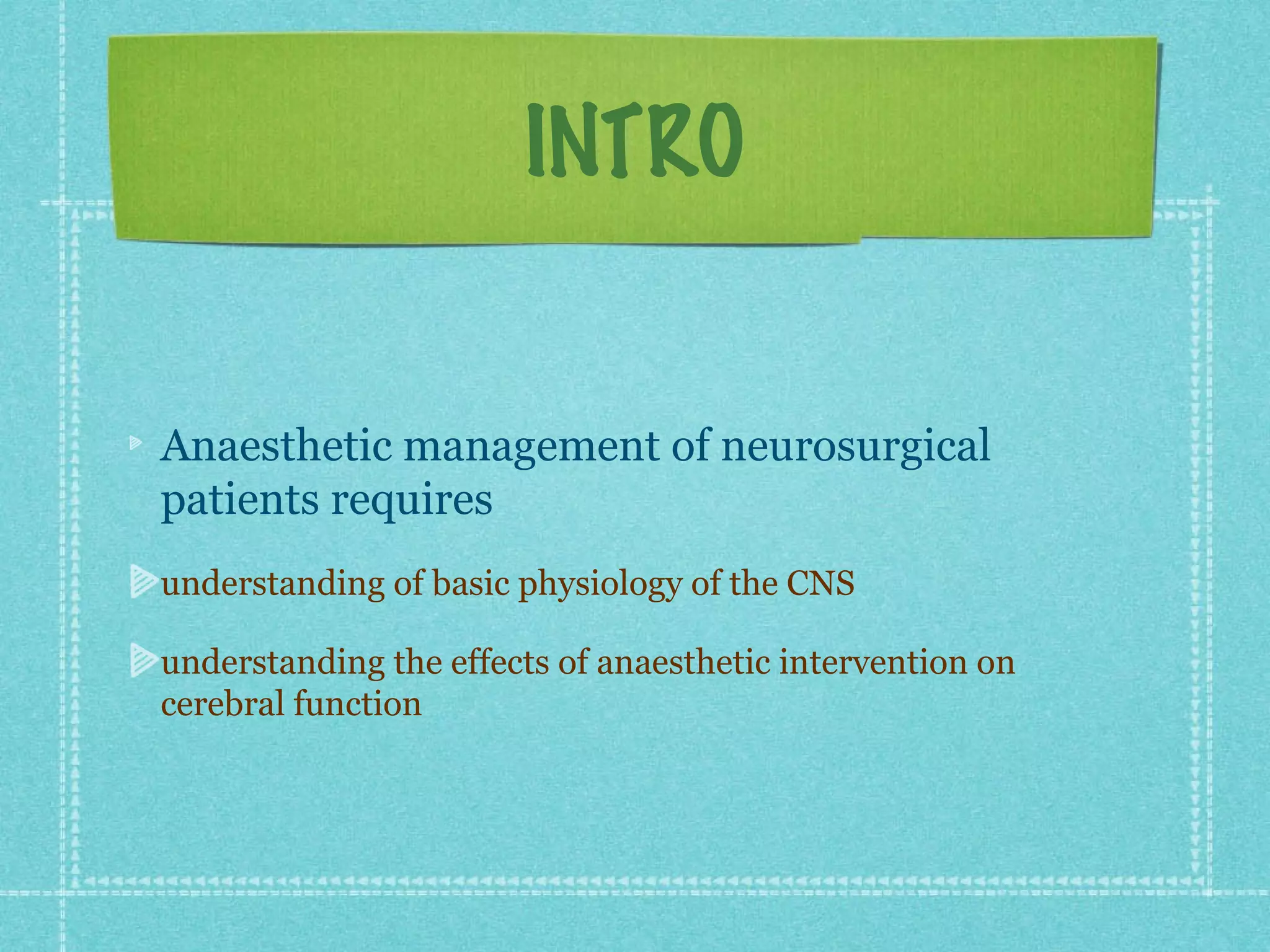 INTRO

Anaesthetic management of neurosurgical patients requires

understanding of basic physiology of the CNS

understanding the effects of anaesthetic intervention on cerebral function